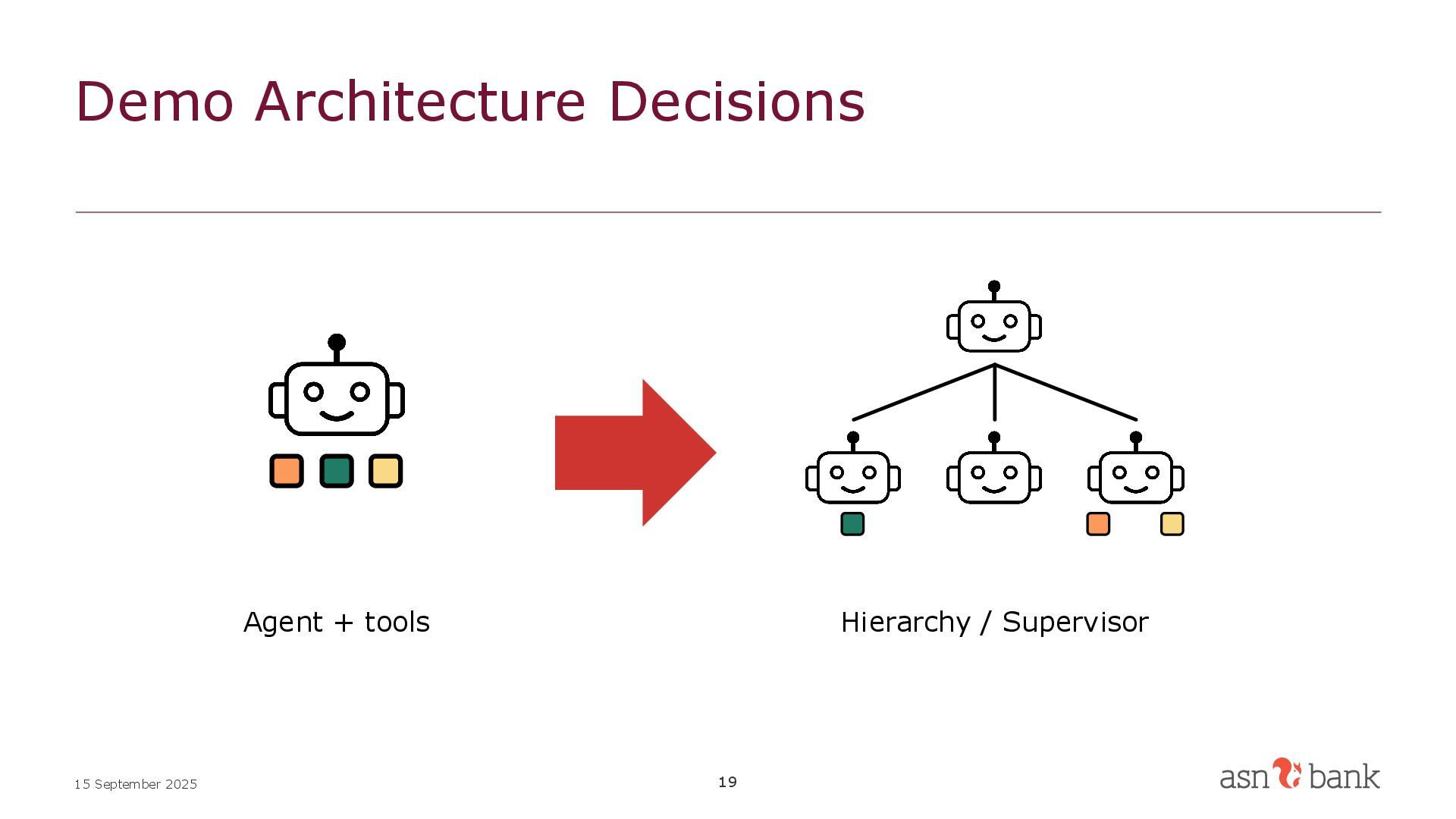 Demo Architecture Decisions

Agent + tools

Hierarchy / Supervisor

15 September 2025

19

asn bank